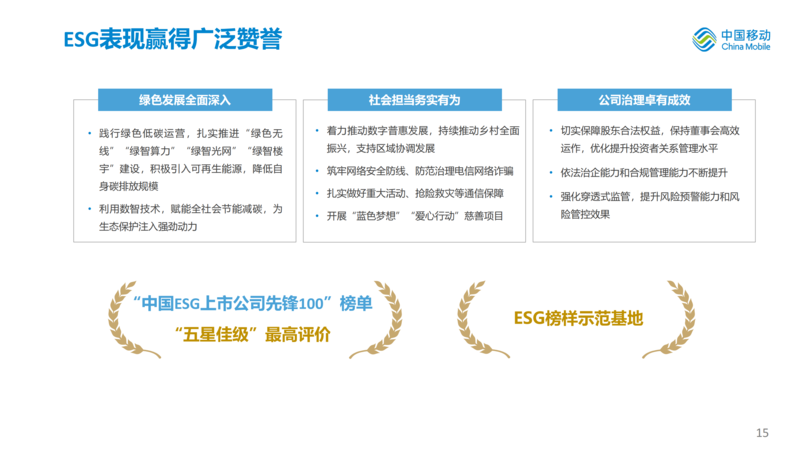 ESG表现赢得广泛赞誉

中国移动
China Mobile

绿色发展全面深入

• 践行绿色低碳运营，扎实推进“绿色无线”“绿智算力”“绿智光网”“绿智楼宇”建设，积极引入可再生能源，降低自身碳排放规模

• 利用数智技术，赋能全社会节能减碳，为生态保护注入强劲动力

社会担当务实有为

• 着力推动数字普惠发展，持续推动乡村全面振兴，支持区域协调发展

• 筑牢网络安全防线、防范治理电信网络诈骗

• 扎实做好重大活动、抢险救灾等通信保障

• 开展“蓝色梦想”“爱心行动”慈善项目

公司治理卓有成效

• 切实保障股东合法权益，保持董事会高效运作，优化提升投资者关系管理水平

• 依法治企能力和合规管理能力不断提升

• 强化穿透式监管，提升风险预警能力和风险管控效果

“中国ESG上市公司先锋100”榜单
“五星佳级”最高评价

ESG榜样示范基地

15